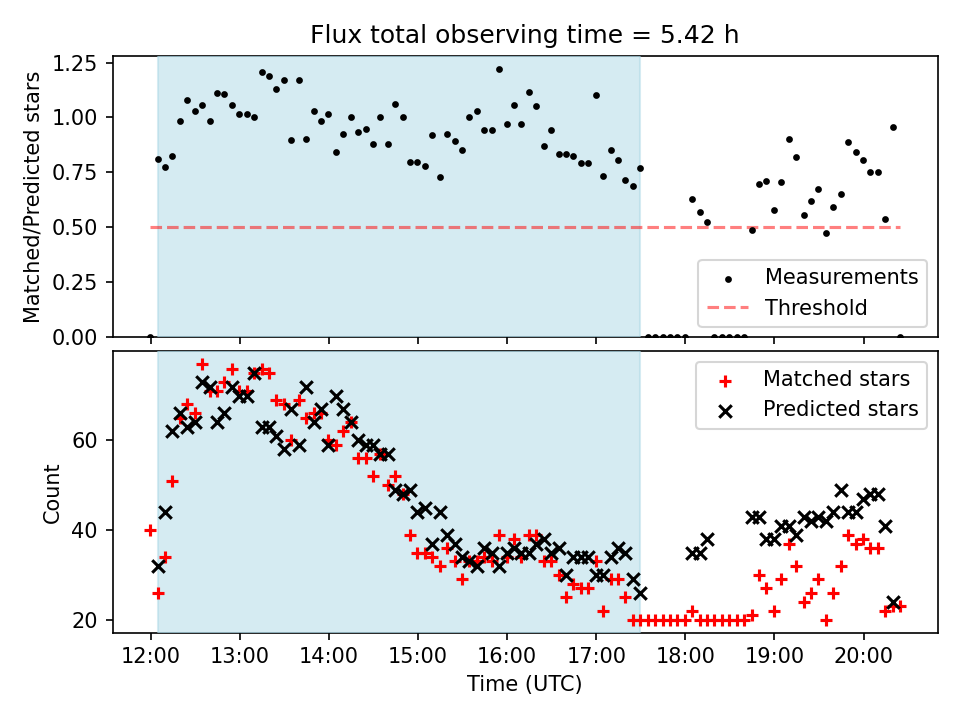 Flux total observing time = 5.42 h

Matched/Predicted stars

1.25
1.00
0.75
0.50
0.25
0.00

Measurements
Threshold

Count

60
40
20

Matched stars
Predicted stars

12:00 13:00 14:00 15:00 16:00 17:00 18:00 19:00 20:00

Time (UTC)